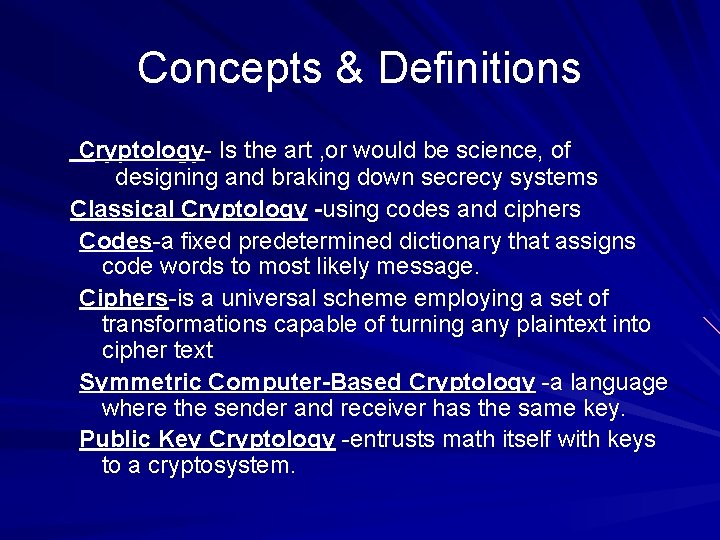 Concepts & Definitions

Cryptology- Is the art ,or would be science, of designing and braking down secrecy systems

Classical Cryptology -using codes and ciphers

Codes-a fixed predetermined dictionary that assigns code words to most likely message.

Ciphers-is a universal scheme employing a set of transformations capable of turning any plaintext into cipher text

Symmetric Computer-Based Cryptology -a language where the sender and receiver has the same key.

Public Key Cryptology -entrusts math itself with keys to a cryptosystem.